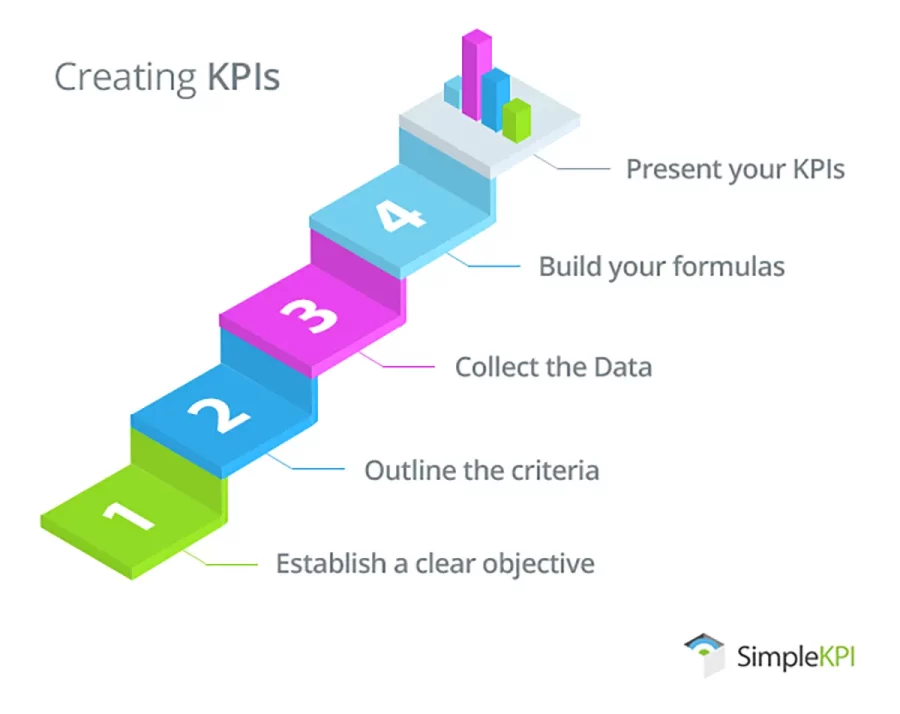 Creating KPIs

Present your KPIs

4

Build your formulas

3

Collect the Data

2

Outline the criteria

1

Establish a clear objective

SimpleKPI